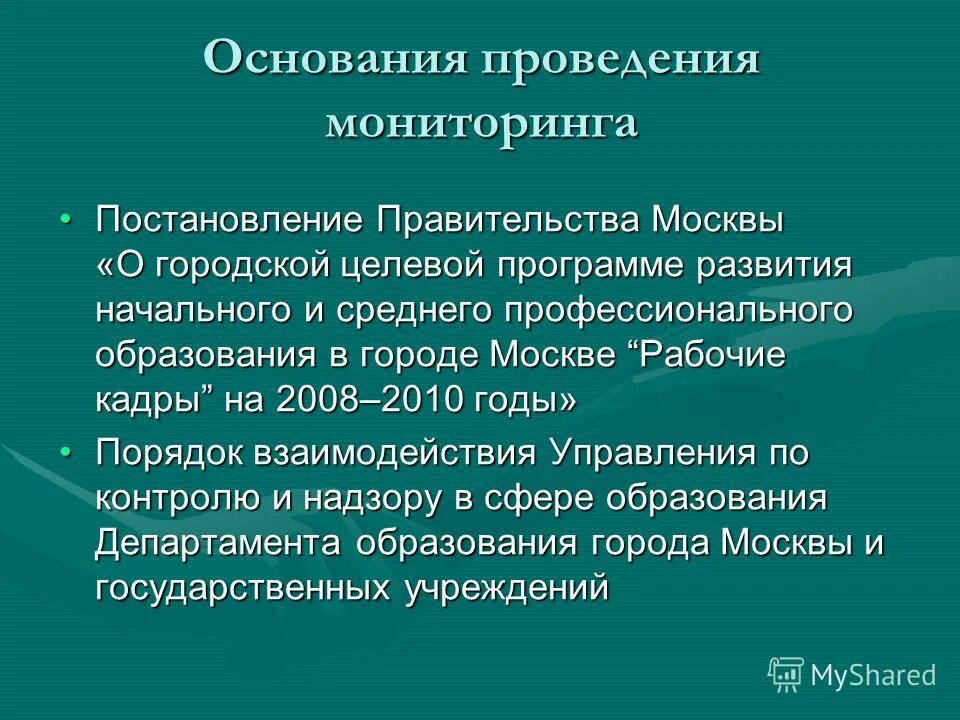 Основания проведения мониторинга

• Постановление Правительства Москвы «О городской целевой программе развития начального и среднего профессионального образования в городе Москве “Рабочие кадры” на 2008–2010 годы»
• Порядок взаимодействия Управления по контролю и надзору в сфере образования Департамента образования города Москвы и государственных учреждений

MyShared